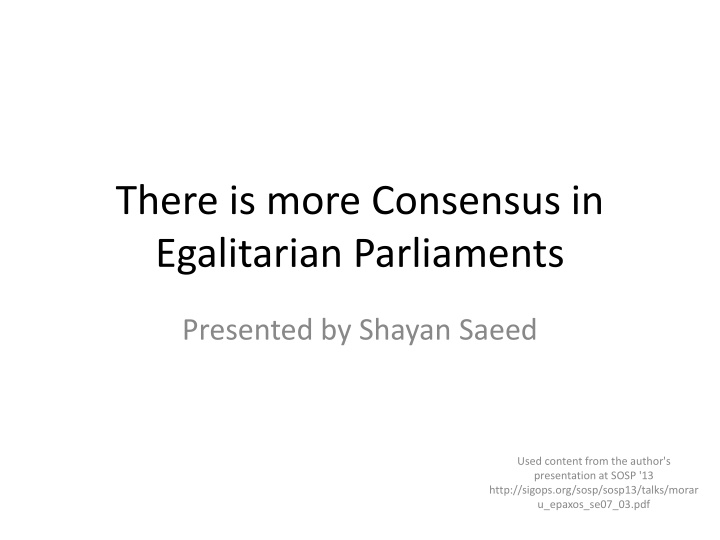 There is more Consensus in Egalitarian Parliaments

Presented by Shayan Saeed

Used content from the author's presentation at SOSP '13 http://sigops.org/sosp/sosp13/talks/moraru_epaxos_se07_03.pdf